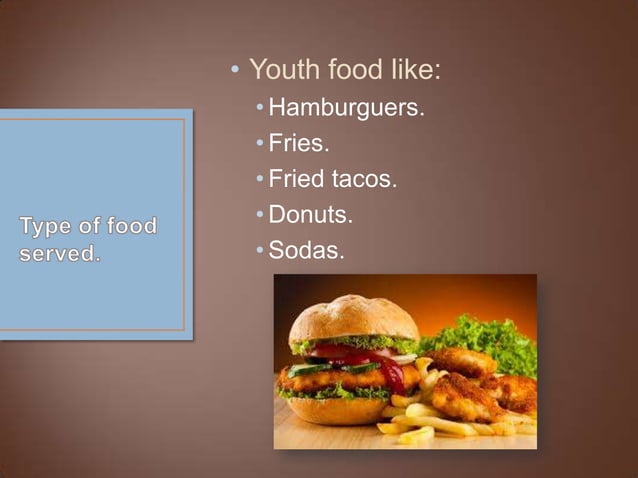 Type of food served.

• Youth food like:
 • Hamburguers.
 • Fries.
 • Fried tacos.
 • Donuts.
 • Sodas.